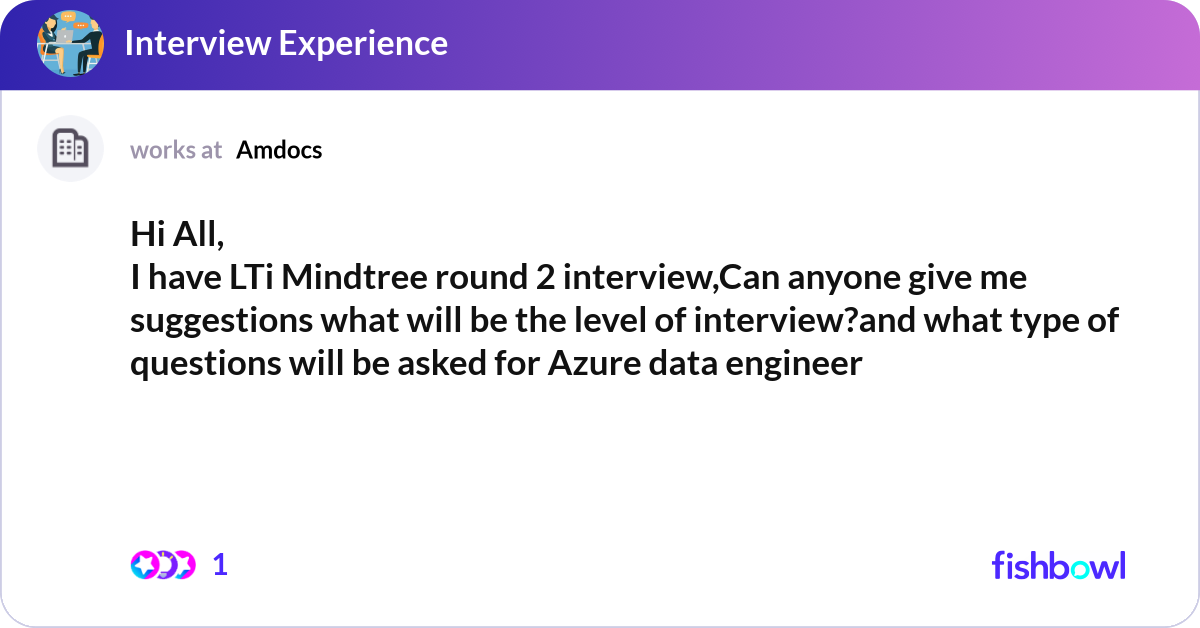 Interview Experience

works at Amdocs

Hi All,
I have LTi Mindtree round 2 interview,Can anyone give me suggestions what will be the level of interview?and what type of questions will be asked for Azure data engineer

1

fishbowl